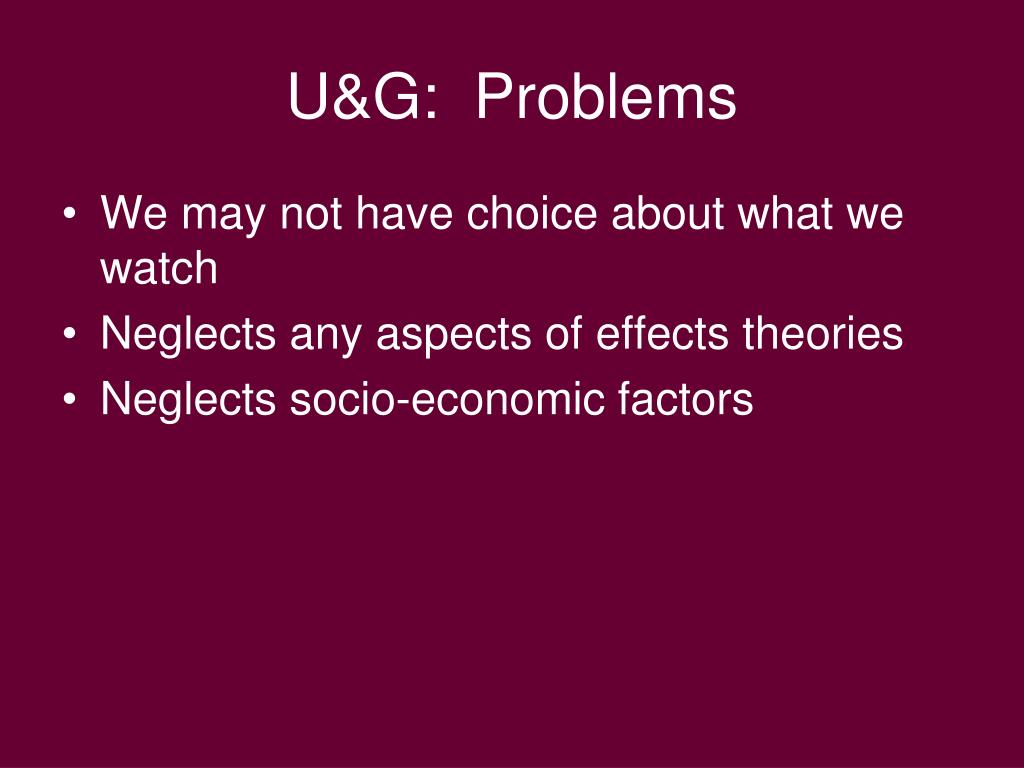 U&G:  Problems

• We may not have choice about what we watch
• Neglects any aspects of effects theories
• Neglects socio-economic factors